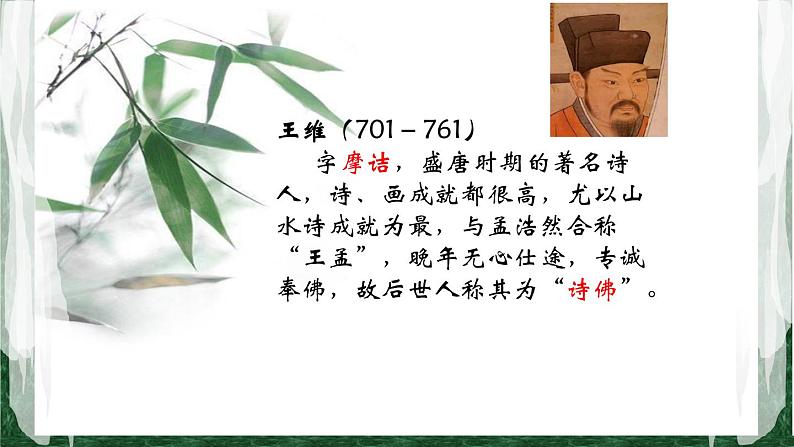 王维（701－761）

字摩诘，盛唐时期的著名诗人，诗、画成就都很高，尤以山水诗成就为最，与孟浩然合称“王孟”，晚年无心仕途，专诚奉佛，故后世人称其为“诗佛”。